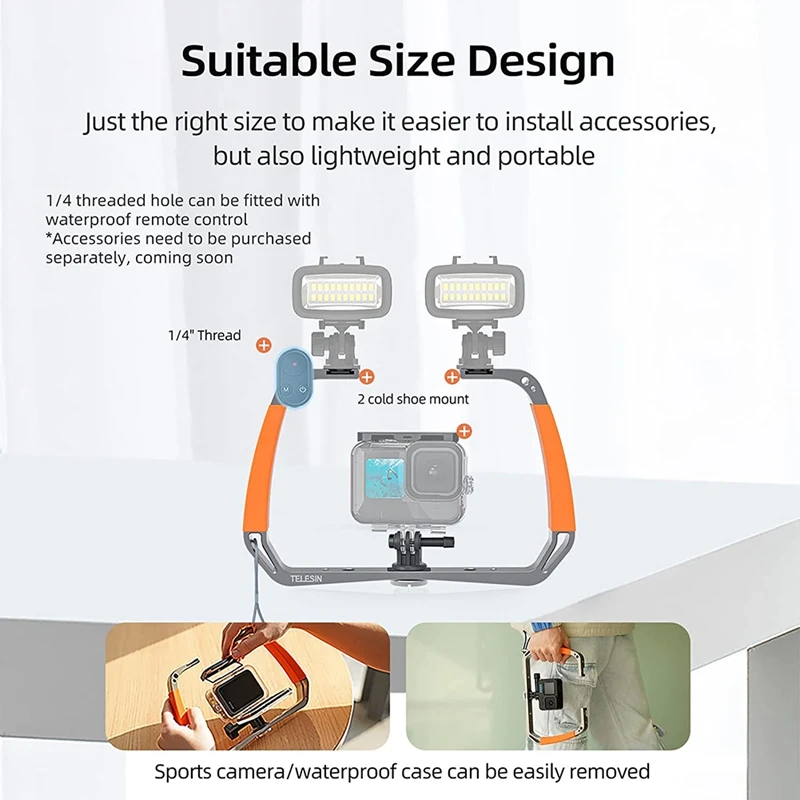 Suitable Size Design

Just the right size to make it easier to install accessories, but also lightweight and portable

1/4 threaded hole can be fitted with waterproof remote control
*Accessories need to be purchased separately, coming soon

1/4" Thread

2 cold shoe mount

TELESIN

Sports camera/waterproof case can be easily removed